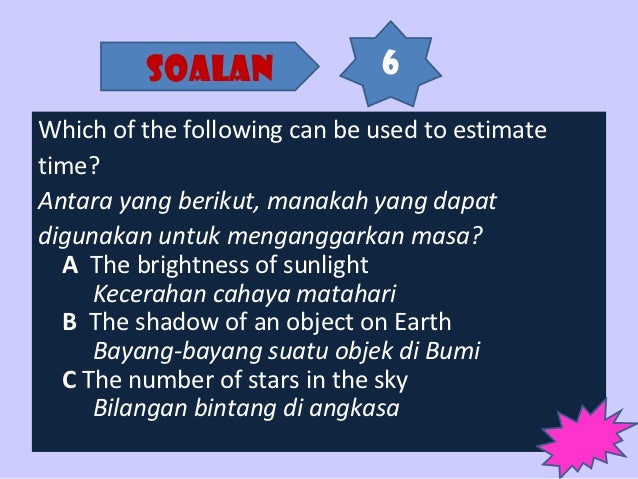 SOALAN

6

Which of the following can be used to estimate time?
Antara yang berikut, manakah yang dapat digunakan untuk menganggarkan masa?

A The brightness of sunlight
Kecerahan cahaya matahari
B The shadow of an object on Earth
Bayang-bayang suatu objek di Bumi
C The number of stars in the sky
Bilangan bintang di angkasa